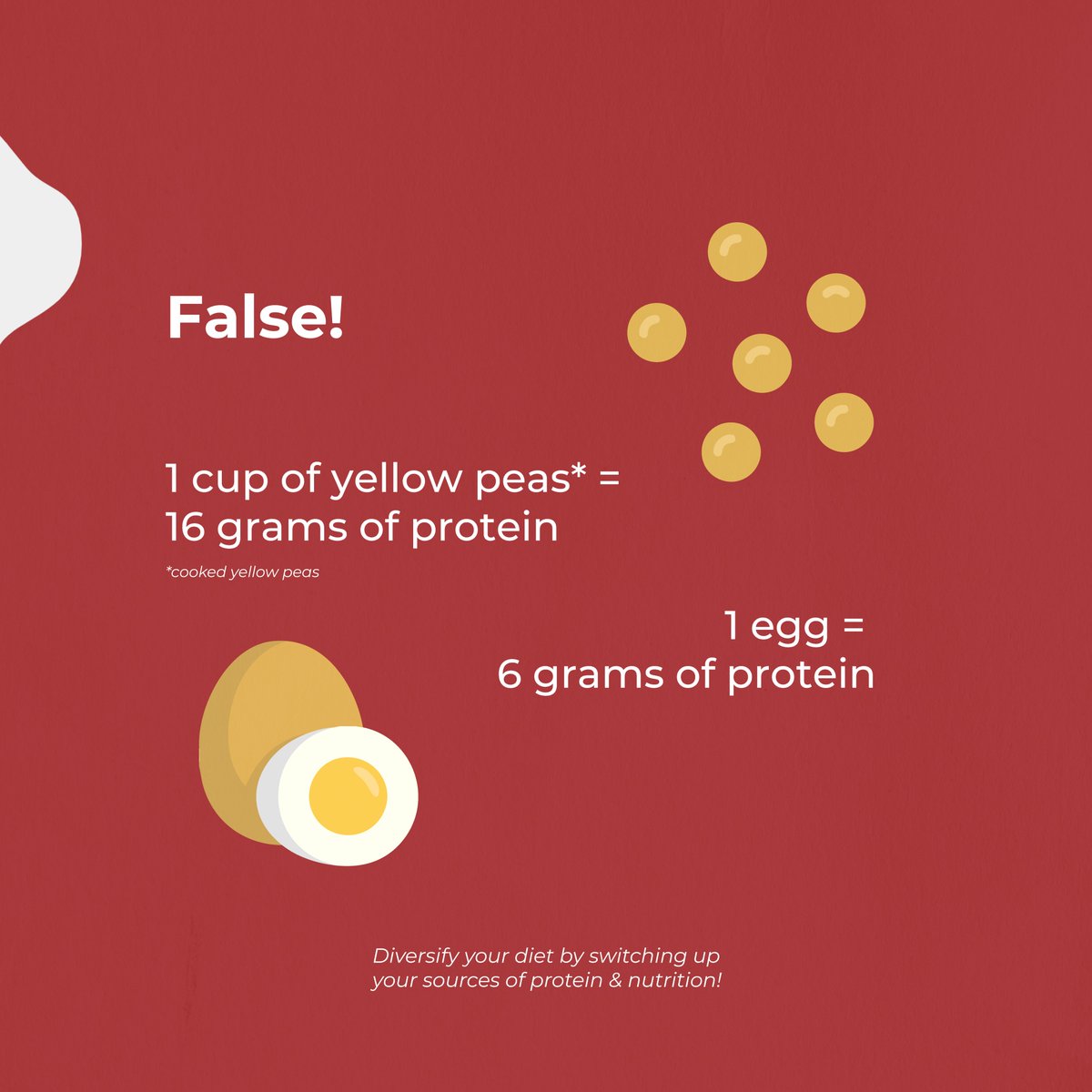 False!

1 cup of yellow peas* = 16 grams of protein

*cooked yellow peas

1 egg = 6 grams of protein

Diversify your diet by switching up your sources of protein & nutrition!